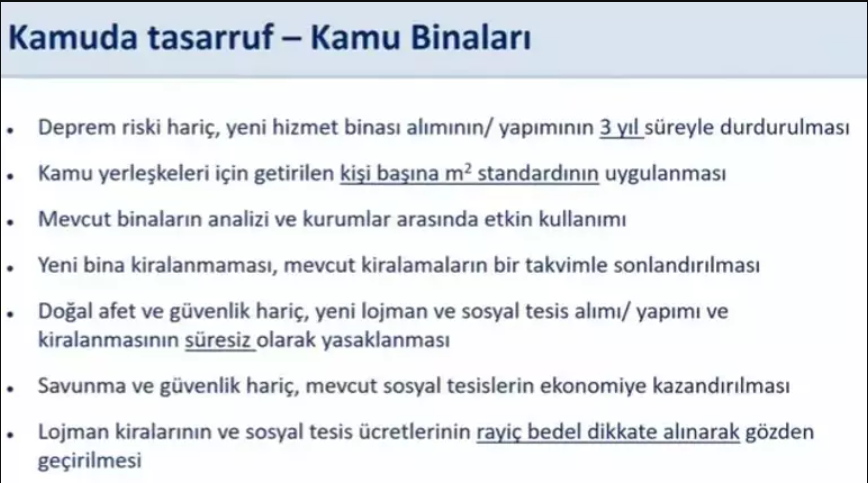 Kamuda tasarruf – Kamu Binaları

• Deprem riski hariç, yeni hizmet binası alımının/ yapımının 3 yıl süreyle durdurulması

• Kamu yerleşkeleri için getirilen kişi başına $m^2$ standardının uygulanması

• Mevcut binaların analizi ve kurumlar arasında etkin kullanımı

• Yeni bina kiralanmaması, mevcut kiralamaların bir takvimle sonlandırılması

• Doğal afet ve güvenlik hariç, yeni lojman ve sosyal tesis alımı/ yapımı ve kiralanmasının süresiz olarak yasaklanması

• Savunma ve güvenlik hariç, mevcut sosyal tesislerin ekonomiye kazandırılması

• Lojman kiralarının ve sosyal tesis ücretlerinin rayiç bedel dikkate alınarak gözden geçirilmesi